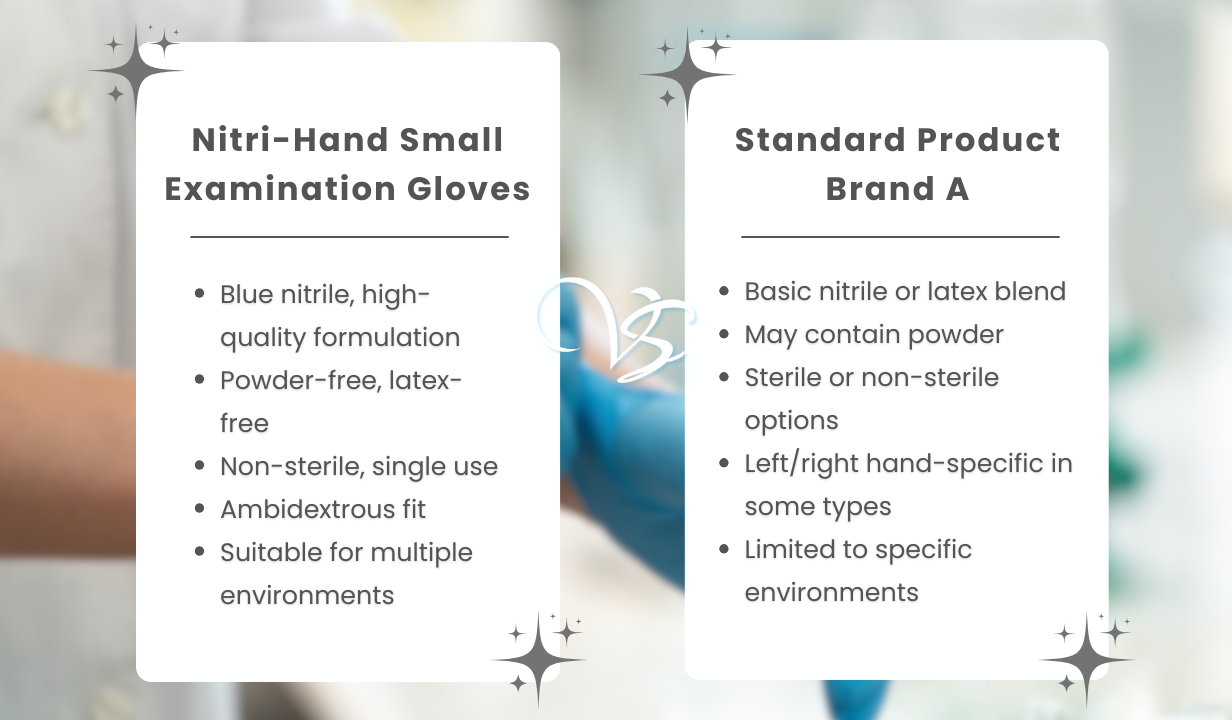 Nitri-Hand Small Examination Gloves

• Blue nitrile, high-quality formulation
• Powder-free, latex-free
• Non-sterile, single use
• Ambidextrous fit
• Suitable for multiple environments

VS

Standard Product Brand A

• Basic nitrile or latex blend
• May contain powder
• Sterile or non-sterile options
• Left/right hand-specific in some types
• Limited to specific environments